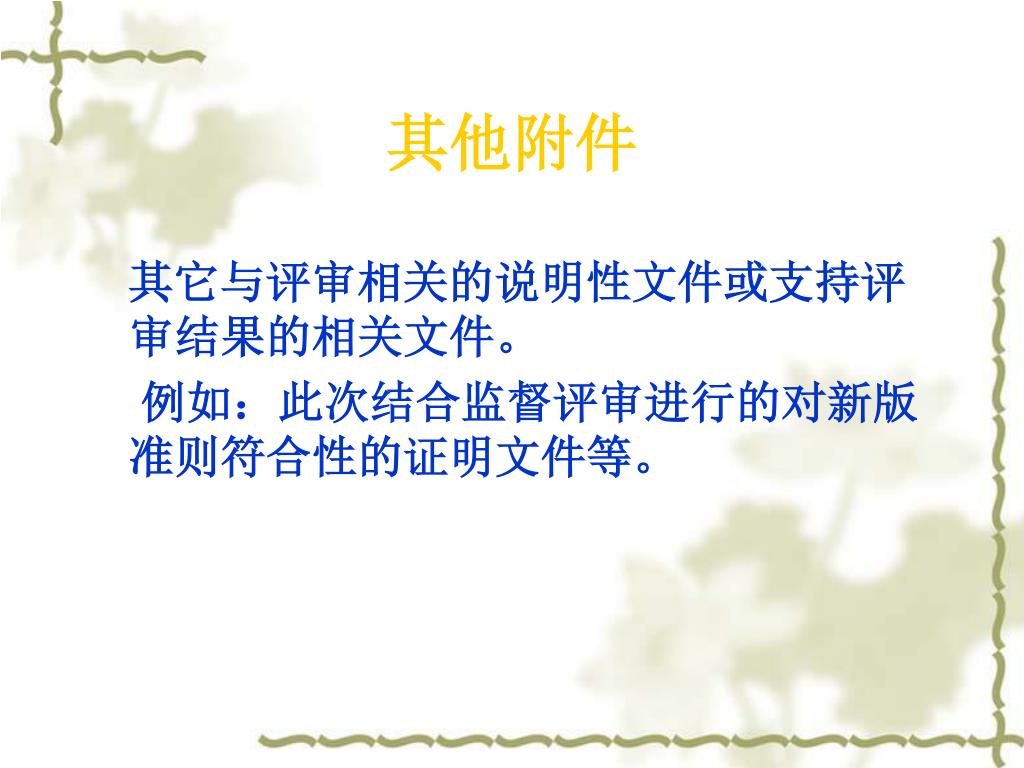 其他附件

其它与评审相关的说明性文件或支持评审结果的相关文件。

例如：此次结合监督评审进行的对新版准则符合性的证明文件等。